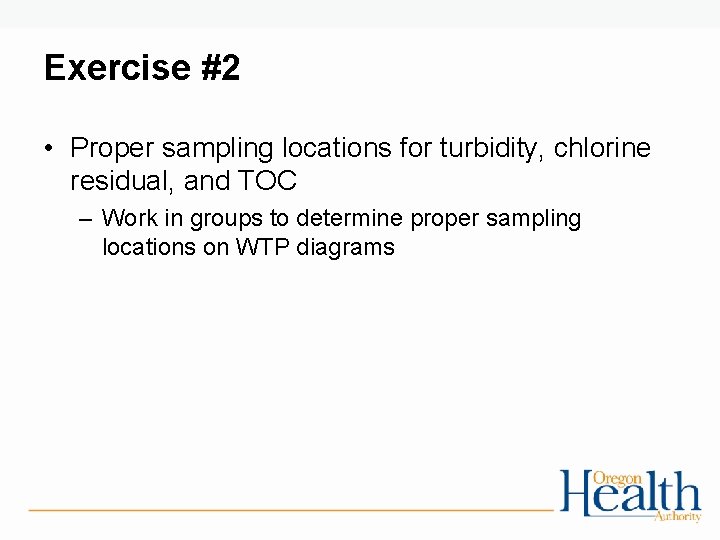 Exercise #2

• Proper sampling locations for turbidity, chlorine residual, and TOC

– Work in groups to determine proper sampling locations on WTP diagrams

Oregon Health Authority